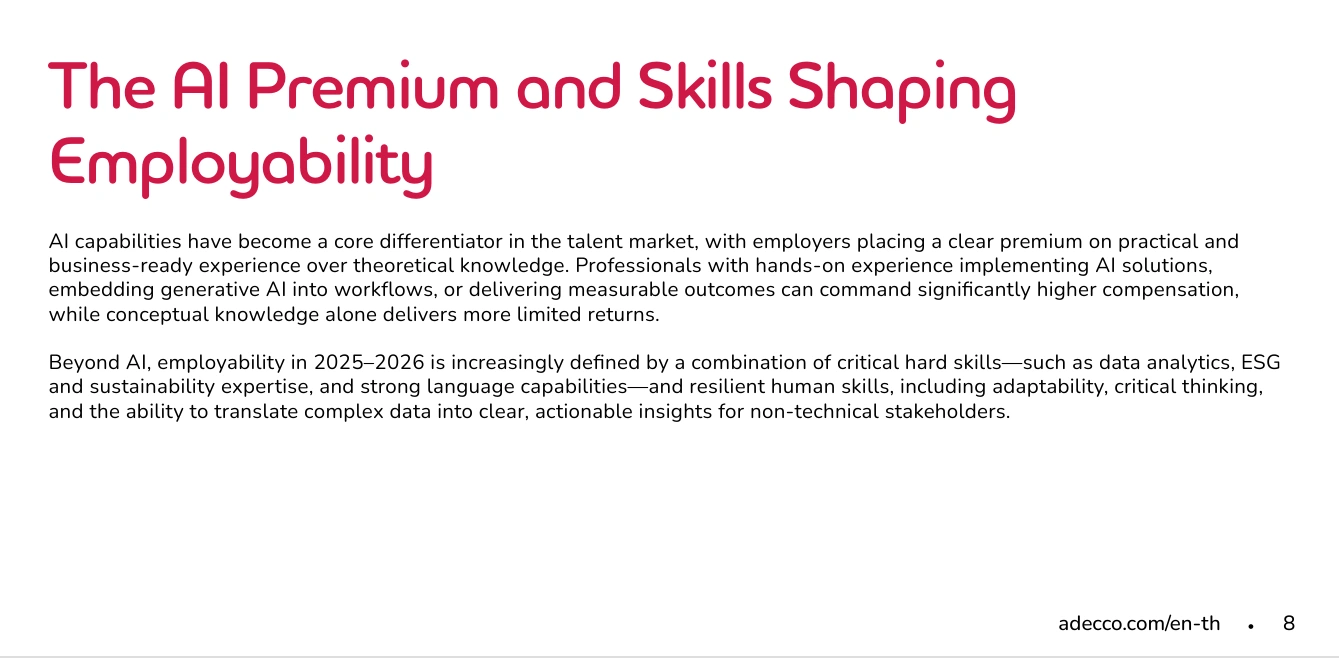 The AI Premium and Skills Shaping Employability

AI capabilities have become a core differentiator in the talent market, with employers placing a clear premium on practical and business-ready experience over theoretical knowledge. Professionals with hands-on experience implementing AI solutions, embedding generative AI into workflows, or delivering measurable outcomes can command significantly higher compensation, while conceptual knowledge alone delivers more limited returns.

Beyond AI, employability in 2025–2026 is increasingly defined by a combination of critical hard skills—such as data analytics, ESG and sustainability expertise, and strong language capabilities—and resilient human skills, including adaptability, critical thinking, and the ability to translate complex data into clear, actionable insights for non-technical stakeholders.

adecco.com/en-th • 8